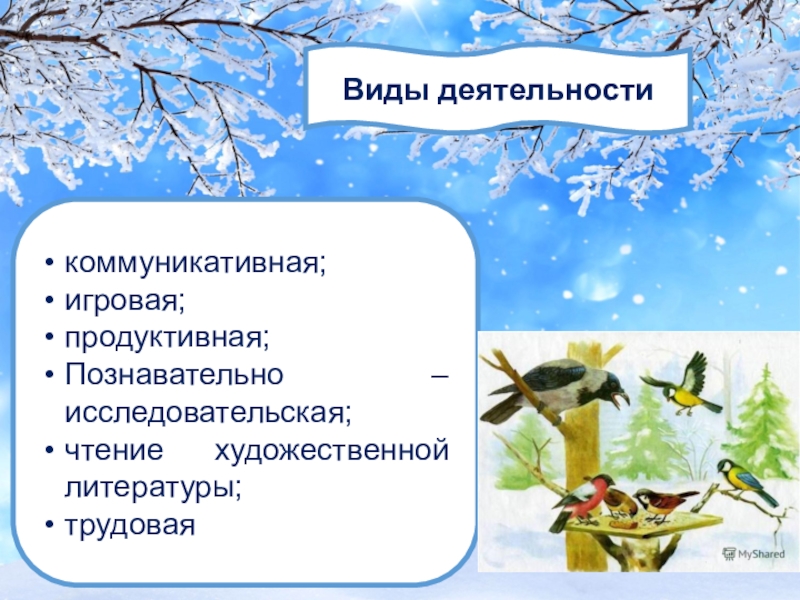 Виды деятельности

• коммуникативная;
• игровая;
• продуктивная;
• Познавательно – исследовательская;
• чтение художественной литературы;
• трудовая

MyShared